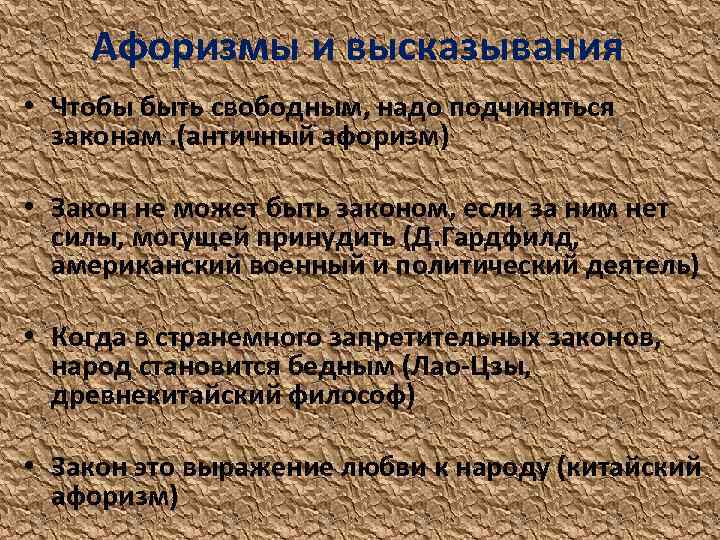 Афоризмы и высказывания

• Чтобы быть свободным, надо подчиняться законам .(античный афоризм)

• Закон не может быть законом, если за ним нет силы, могущей принудить (Д.Гардфилд, американский военный и политический деятель)

• Когда в странемного запретительных законов, народ становится бедным (Лао-Цзы, древнекитайский философ)

• Закон это выражение любви к народу (китайский афоризм)